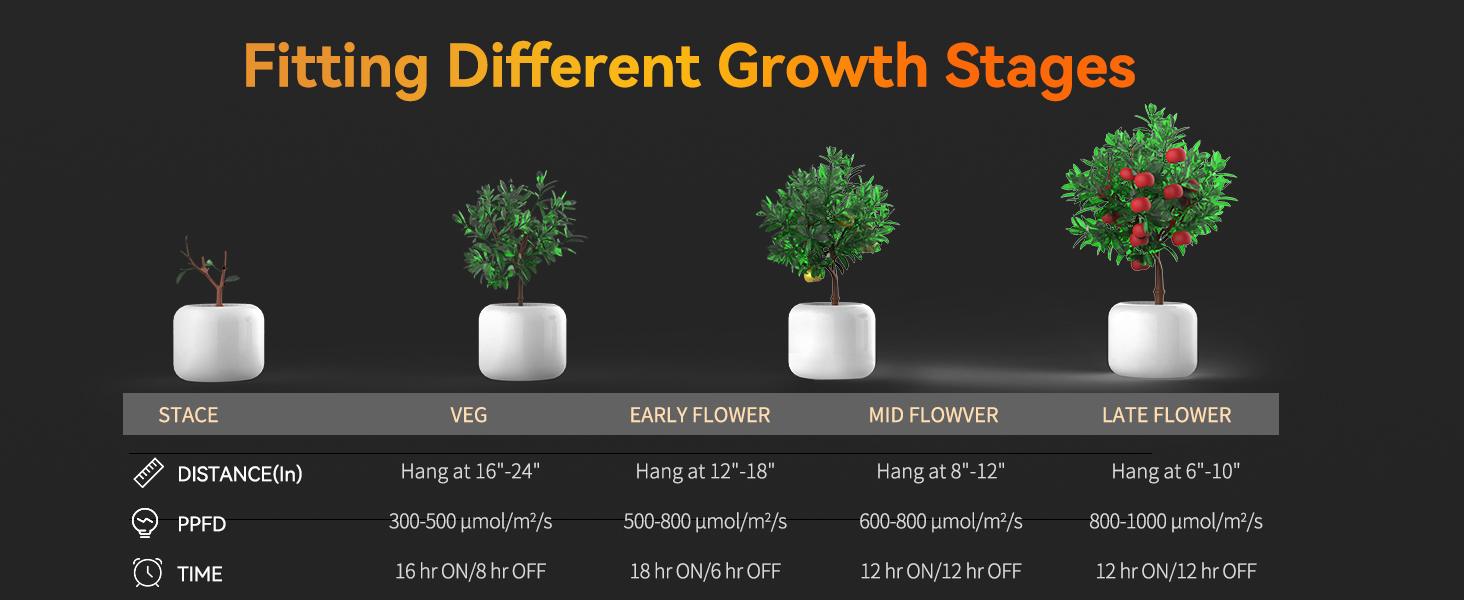 Fitting Different Growth Stages

| STACE | VEG | EARLY FLOWER | MID FLOWVER | LATE FLOWER |
|---|---|---|---|---|
| DISTANCE(In) | Hang at 16"-24" | Hang at 12"-18" | Hang at 8"-12" | Hang at 6"-10" |
| PPFD | 300-500 μmol/m²/s | 500-800 μmol/m²/s | 600-800 μmol/m²/s | 800-1000 μmol/m²/s |
| TIME | 16 hr ON/8 hr OFF | 18 hr ON/6 hr OFF | 12 hr ON/12 hr OFF | 12 hr ON/12 hr OFF |